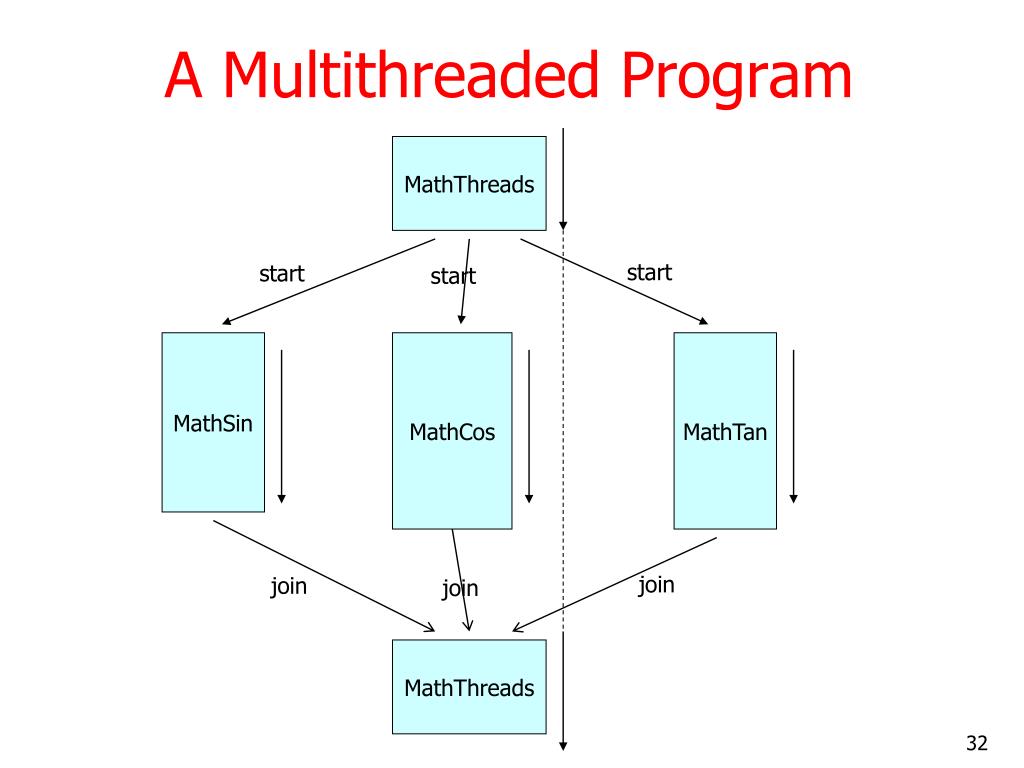 A Multithreaded Program

MathThreads

start

start

start

MathSin

MathCos

MathTan

join

join

join

MathThreads

32